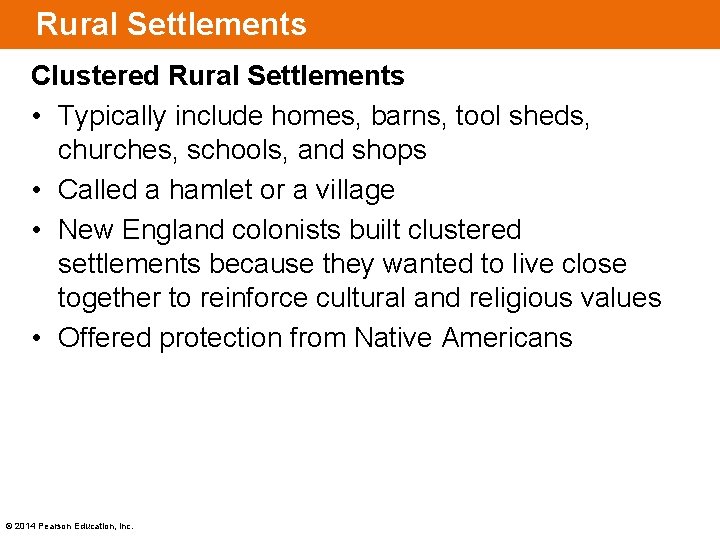 Rural Settlements

Clustered Rural Settlements

• Typically include homes, barns, tool sheds, churches, schools, and shops
• Called a hamlet or a village
• New England colonists built clustered settlements because they wanted to live close together to reinforce cultural and religious values
• Offered protection from Native Americans

© 2014 Pearson Education, Inc.